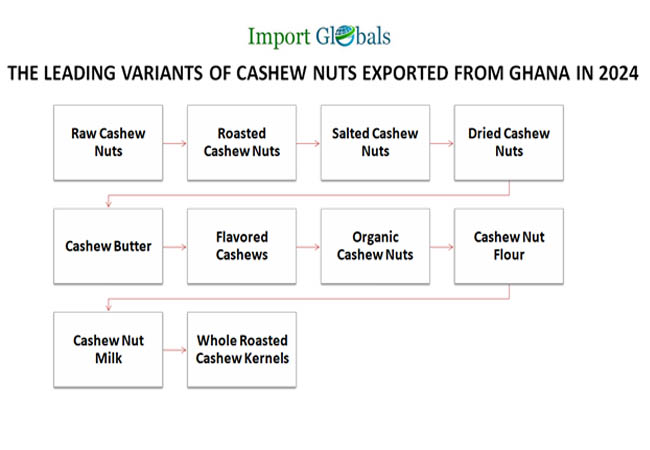 Import Globals

THE LEADING VARIANTS OF CASHEW NUTS EXPORTED FROM GHANA IN 2024

Raw Cashew Nuts

Roasted Cashew Nuts

Salted Cashew Nuts

Dried Cashew Nuts

Cashew Butter

Flavored Cashews

Organic Cashew Nuts

Cashew Nut Flour

Cashew Nut Milk

Whole Roasted Cashew Kernels